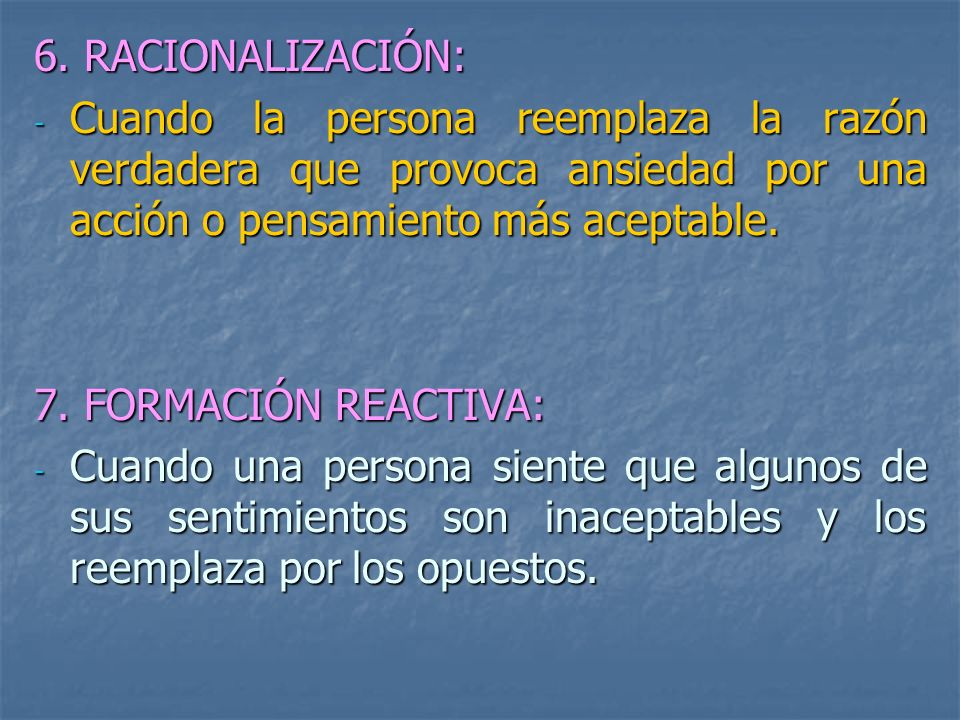 6. RACIONALIZACIÓN:

- Cuando la persona reemplaza la razón verdadera que provoca ansiedad por una acción o pensamiento más aceptable.

7. FORMACIÓN REACTIVA:

- Cuando una persona siente que algunos de sus sentimientos son inaceptables y los reemplaza por los opuestos.